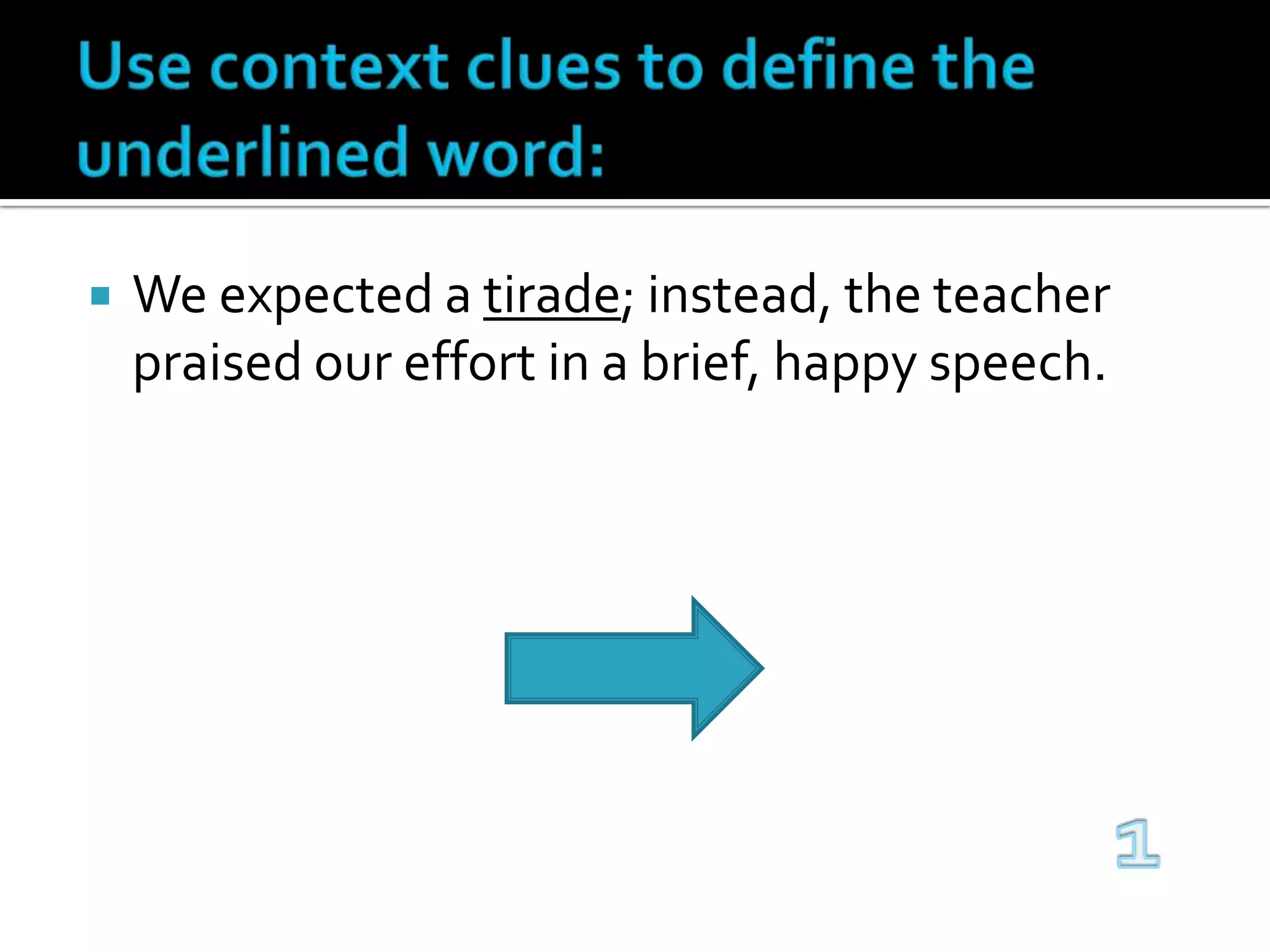 Use context clues to define the underlined word:

We expected a tirade; instead, the teacher praised our effort in a brief, happy speech.

1